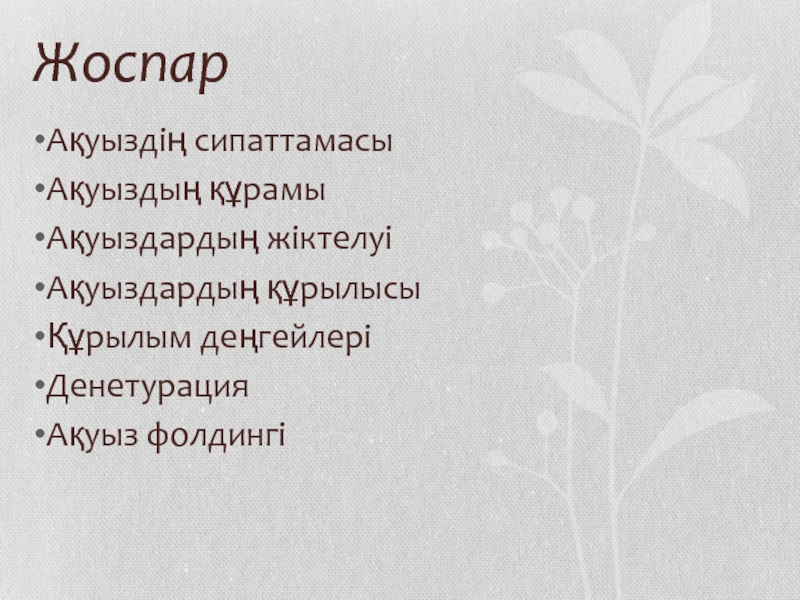 Жоспар

•Ақуыздің сипаттамасы
•Ақуыздың құрамы
•Ақуыздардың жіктелуі
•Ақуыздардың құрылысы
•Құрылым деңгейлері
•Денетурация
•Ақуыз фолдингі